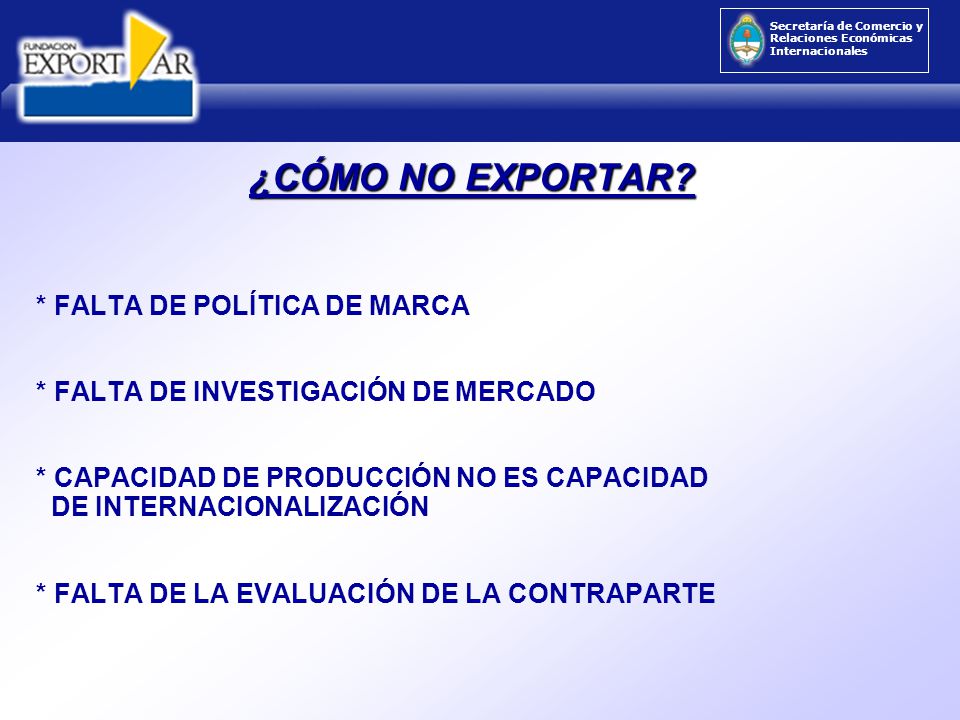 FUNDACION EXPORT AR

Secretaría de Comercio y Relaciones Económicas Internacionales

¿CÓMO NO EXPORTAR?

* FALTA DE POLÍTICA DE MARCA

* FALTA DE INVESTIGACIÓN DE MERCADO

* CAPACIDAD DE PRODUCCIÓN NO ES CAPACIDAD DE INTERNACIONALIZACIÓN

* FALTA DE LA EVALUACIÓN DE LA CONTRAPARTE